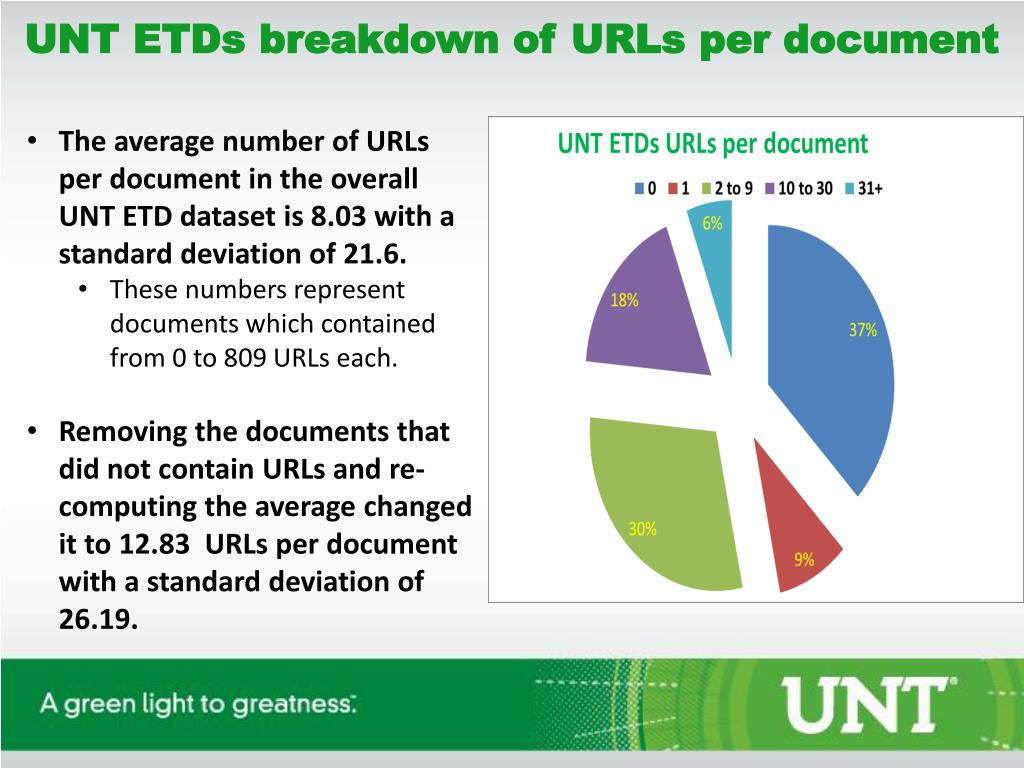 UNT ETDs breakdown of URLs per document

• The average number of URLs per document in the overall UNT ETD dataset is 8.03 with a standard deviation of 21.6.
  • These numbers represent documents which contained from 0 to 809 URLs each.

• Removing the documents that did not contain URLs and re-computing the average changed it to 12.83 URLs per document with a standard deviation of 26.19.

UNT ETDs URLs per document

0 1 2 to 9 10 to 30 31+

6%
18%
37%
30%
9%

A green light to greatness.

UNT